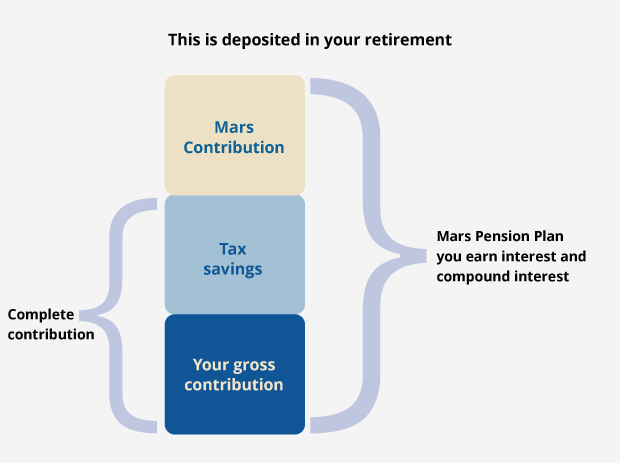 This is deposited in your retirement

Mars Contribution

Tax savings

Your gross contribution

Complete contribution

Mars Pension Plan you earn interest and compound interest